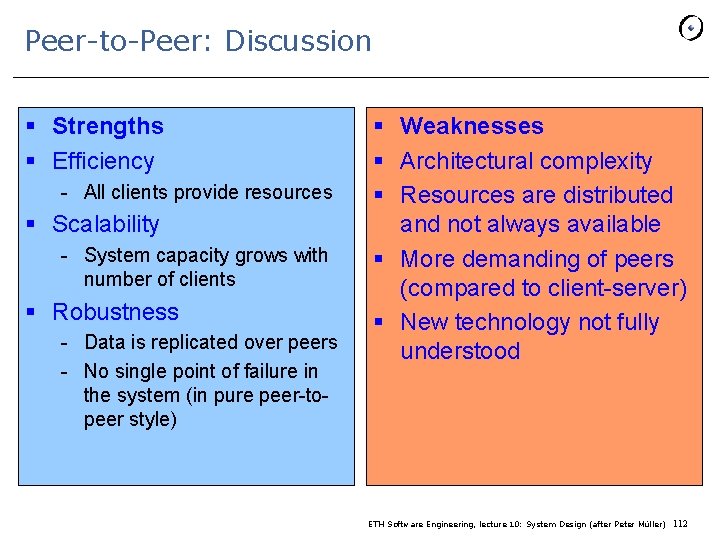 Peer-to-Peer: Discussion

▪ Strengths
▪ Efficiency
- All clients provide resources
▪ Scalability
- System capacity grows with number of clients
▪ Robustness
- Data is replicated over peers
- No single point of failure in the system (in pure peer-to-peer style)

▪ Weaknesses
▪ Architectural complexity
▪ Resources are distributed and not always available
▪ More demanding of peers (compared to client-server)
▪ New technology not fully understood

ETH Software Engineering, lecture 10: System Design (after Peter Müller) 112